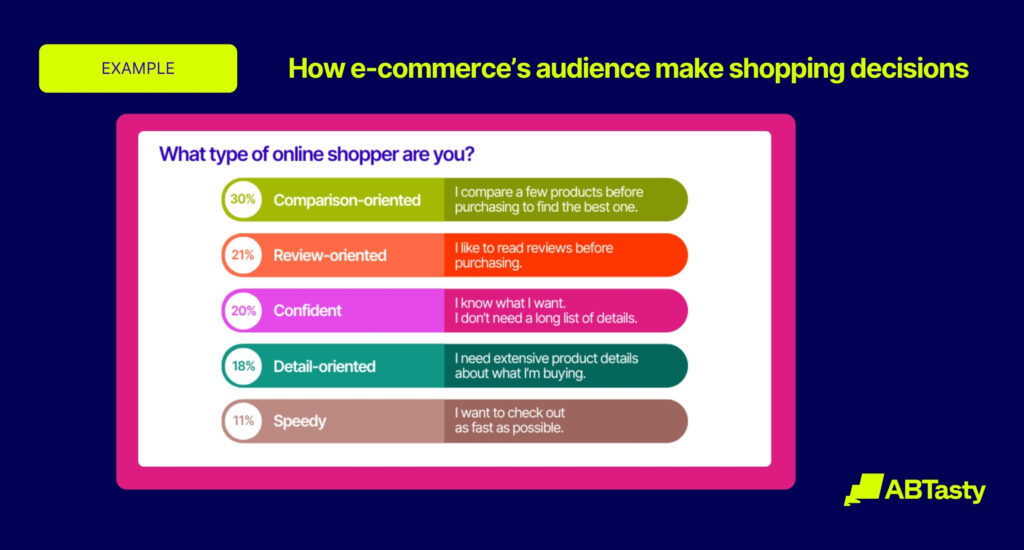 EXAMPLE

How e-commerce's audience make shopping decisions

What type of online shopper are you?

30% Comparison-oriented
I compare a few products before purchasing to find the best one.

21% Review-oriented
I like to read reviews before purchasing.

20% Confident
I know what I want.
I don't need a long list of details.

18% Detail-oriented
I need extensive product details about what I'm buying.

11% Speedy
I want to check out as fast as possible.

ABTasty